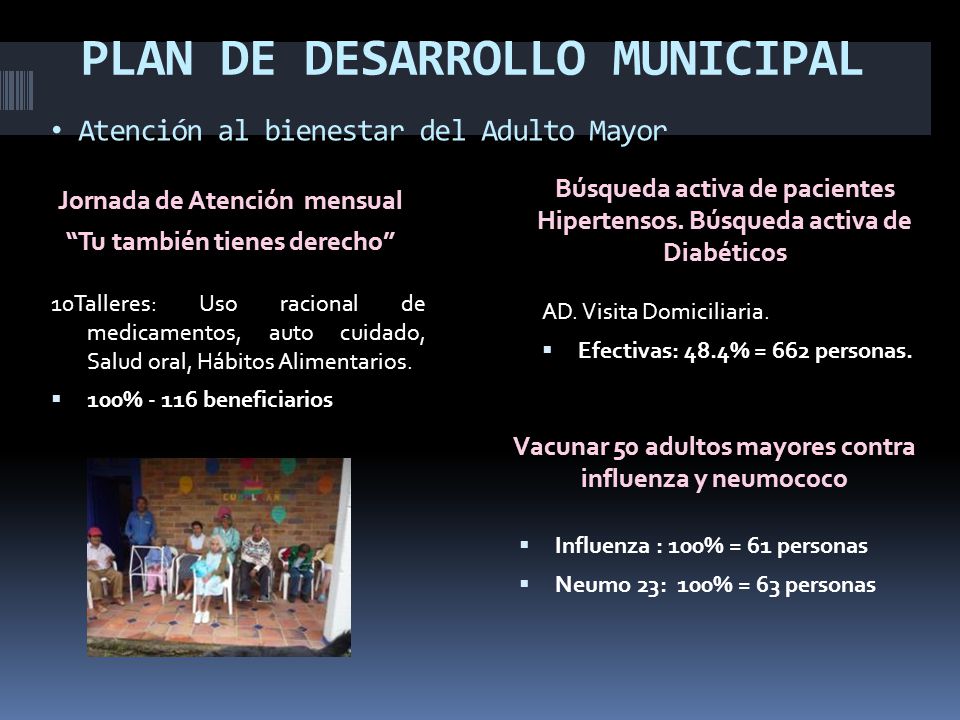 PLAN DE DESARROLLO MUNICIPAL

• Atención al bienestar del Adulto Mayor

Jornada de Atención mensual
“Tu también tienes derecho”

10Talleres: Uso racional de medicamentos, auto cuidado, Salud oral, Hábitos Alimentarios.

▪ 100% - 116 beneficiarios

Búsqueda activa de pacientes Hipertensos. Búsqueda activa de Diabéticos

AD. Visita Domiciliaria.

▪ Efectivas: 48.4% = 662 personas.

Vacunar 50 adultos mayores contra influenza y neumococo

▪ Influenza : 100% = 61 personas

▪ Neumo 23: 100% = 63 personas